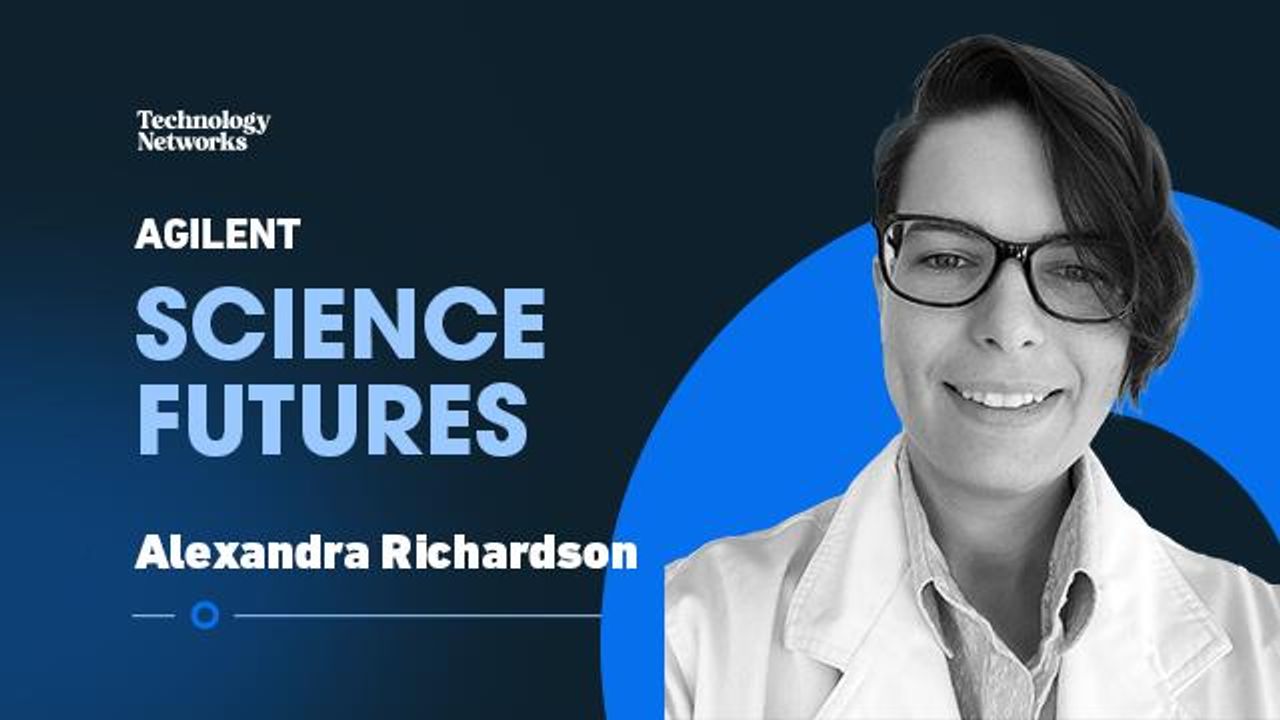 Technology Networks

AGILENT

SCIENCE FUTURES

Alexandra Richardson